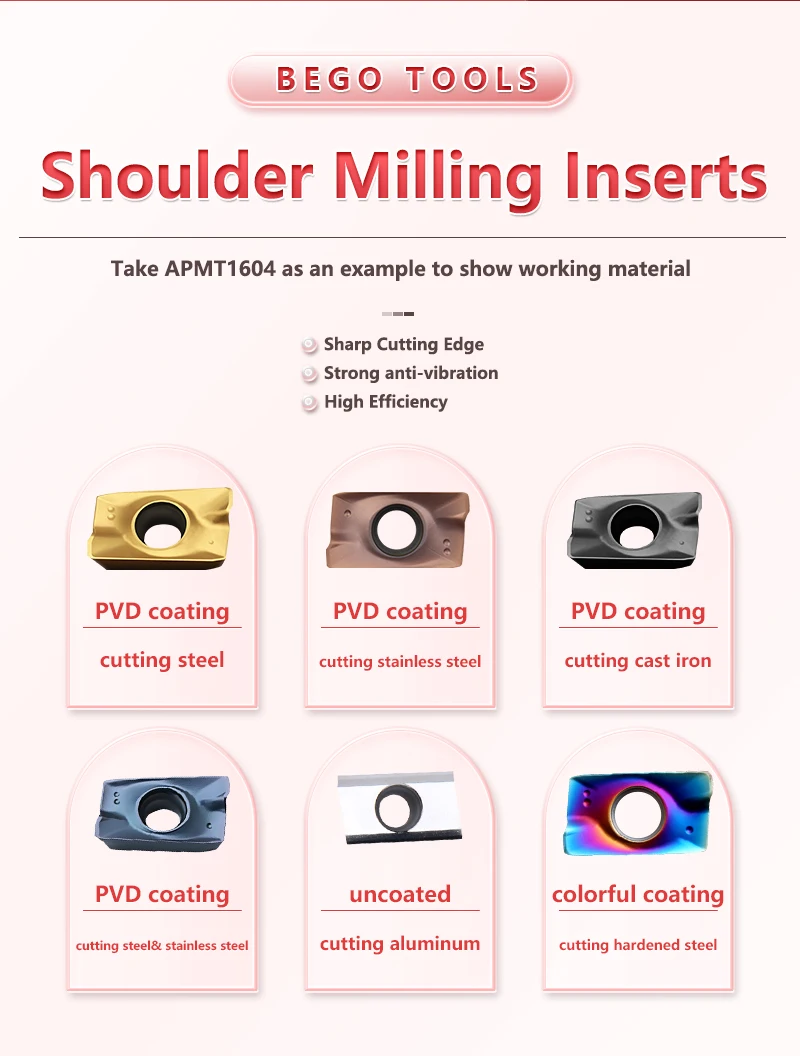 BEGO TOOLS

Shoulder Milling Inserts

Take APMT1604 as an example to show working material

Sharp Cutting Edge
Strong anti-vibration
High Efficiency

PVD coating
cutting steel

PVD coating
cutting stainless steel

PVD coating
cutting cast iron

PVD coating
cutting steel& stainless steel

uncoated
cutting aluminum

colorful coating
cutting hardened steel